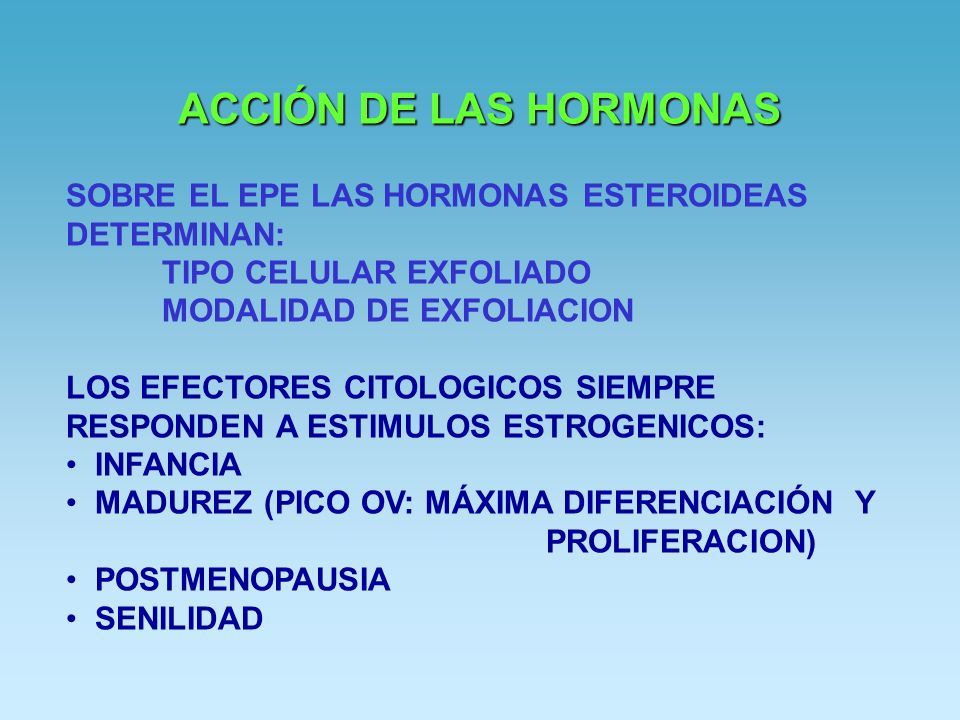 ACCIÓN DE LAS HORMONAS

SOBRE EL EPE LAS HORMONAS ESTEROIDEAS DETERMINAN:
TIPO CELULAR EXFOLIADO
MODALIDAD DE EXFOLIACION

LOS EFECTORES CITOLOGICOS SIEMPRE RESPONDEN A ESTIMULOS ESTROGENICOS:
• INFANCIA
• MADUREZ (PICO OV: MÁXIMA DIFERENCIACIÓN Y PROLIFERACION)
• POSTMENOPAUSIA
• SENILIDAD